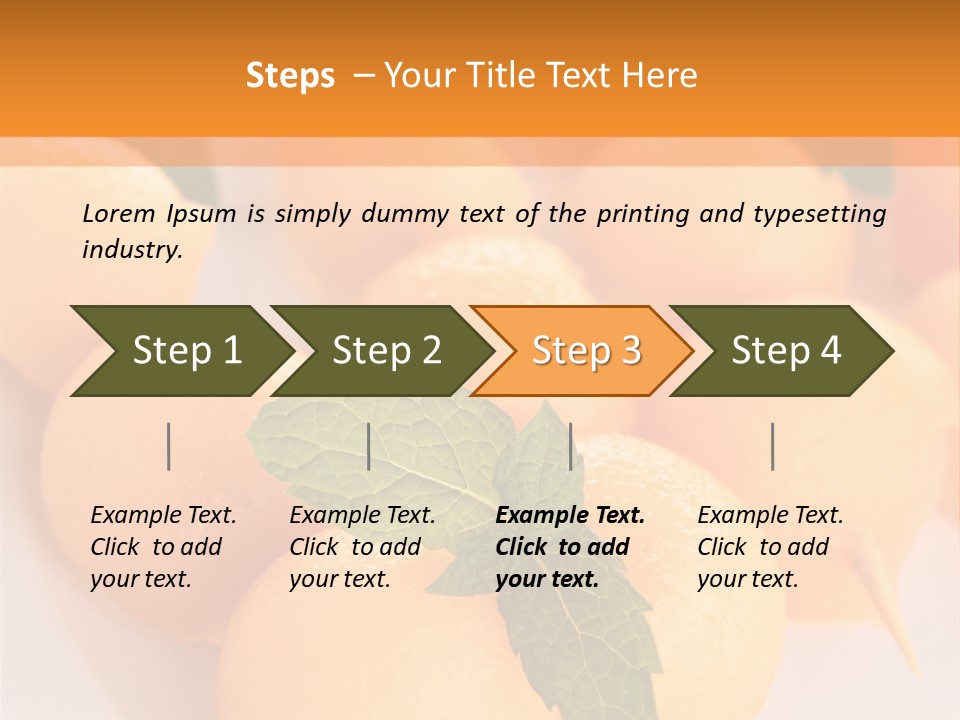 Steps – Your Title Text Here

Lorem Ipsum is simply dummy text of the printing and typesetting industry.

Step 1

Step 2

Step 3

Step 4

Example Text. Click to add your text.

Example Text. Click to add your text.

Example Text. Click to add your text.

Example Text. Click to add your text.